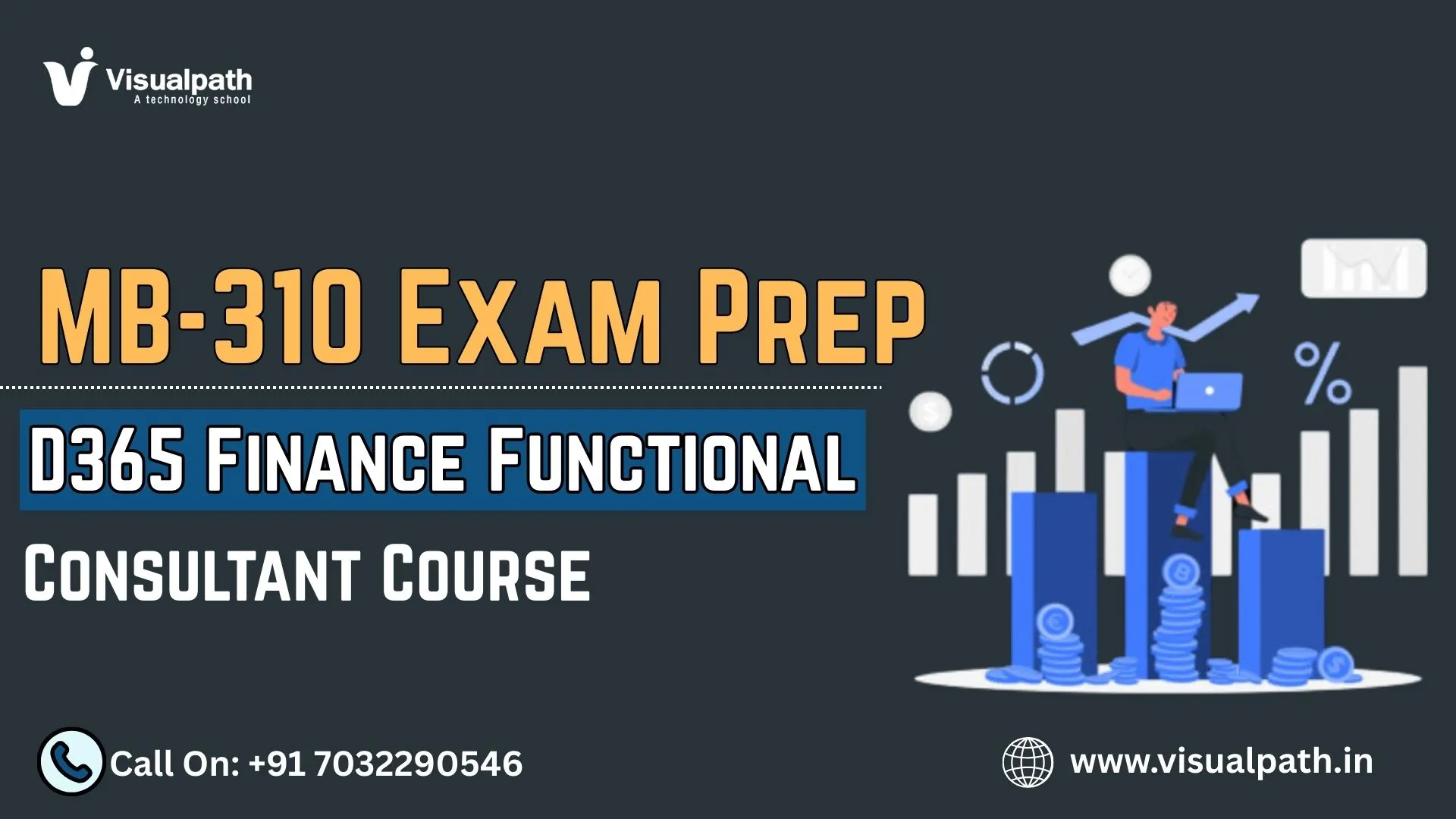 Visualpath
A technology school

MB-310 Exam Prep

D365 Finance Functional

Consultant Course

%

Call On: +91 7032290546

www.visualpath.in